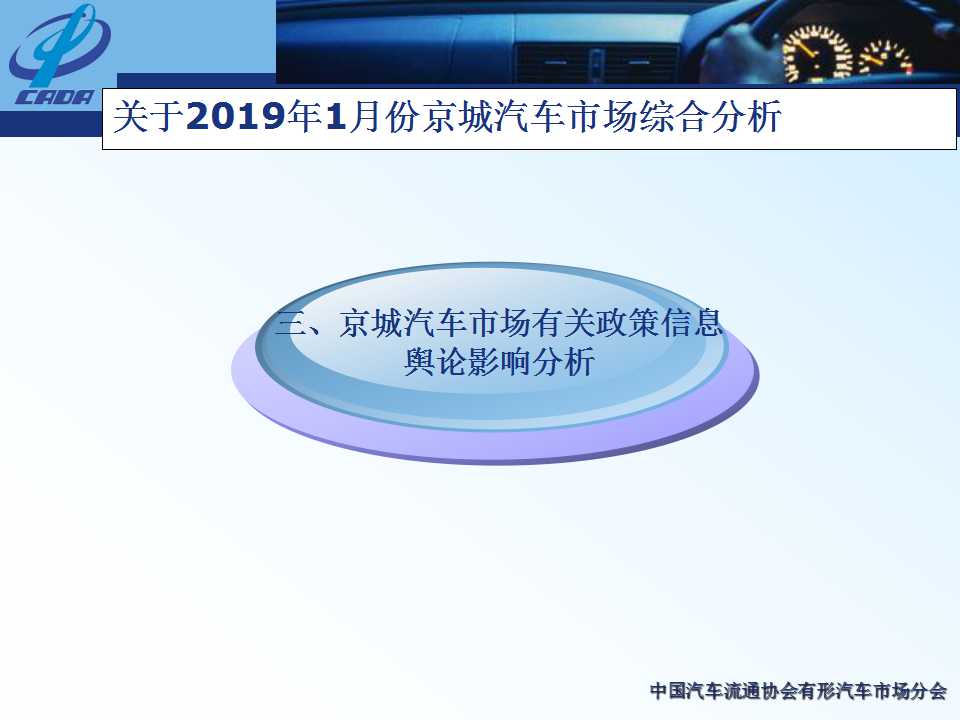 CADA

关于2019年1月份京城汽车市场综合分析

三、京城汽车市场有关政策信息舆论影响分析

中国汽车流通协会有形汽车市场分会